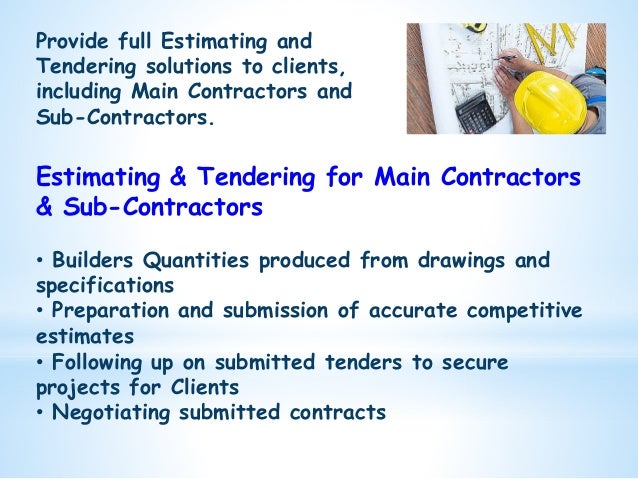 Provide full Estimating and Tendering solutions to clients, including Main Contractors and Sub-Contractors.

Estimating & Tendering for Main Contractors & Sub-Contractors

• Builders Quantities produced from drawings and specifications
• Preparation and submission of accurate competitive estimates
• Following up on submitted tenders to secure projects for Clients
• Negotiating submitted contracts